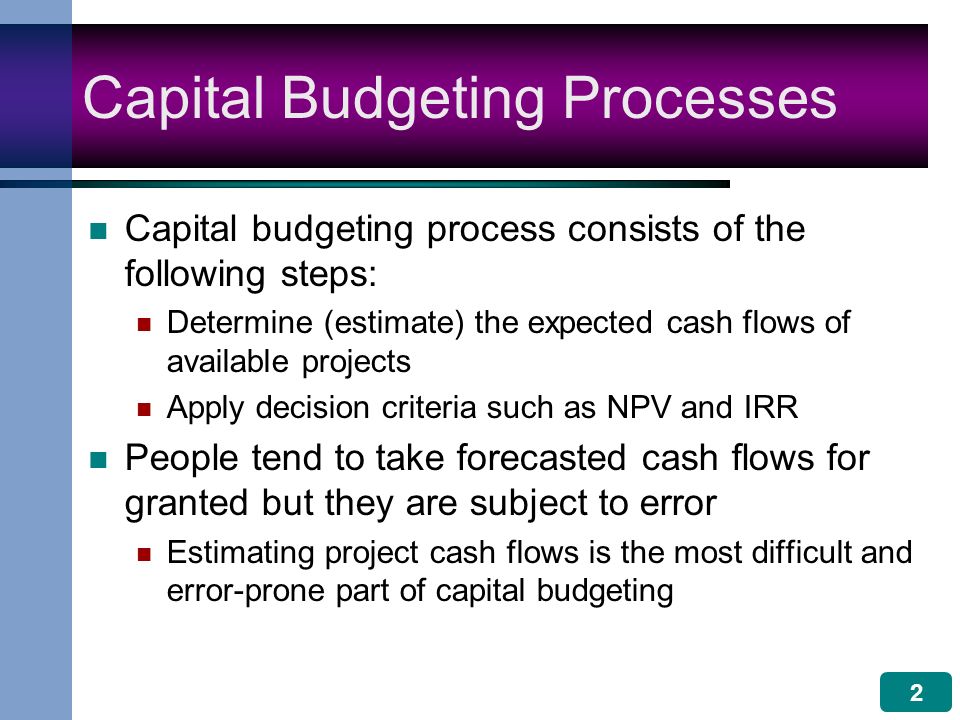 Capital Budgeting Processes

- Capital budgeting process consists of the following steps:
  - Determine (estimate) the expected cash flows of available projects
  - Apply decision criteria such as NPV and IRR
- People tend to take forecasted cash flows for granted but they are subject to error
  - Estimating project cash flows is the most difficult and error-prone part of capital budgeting

2